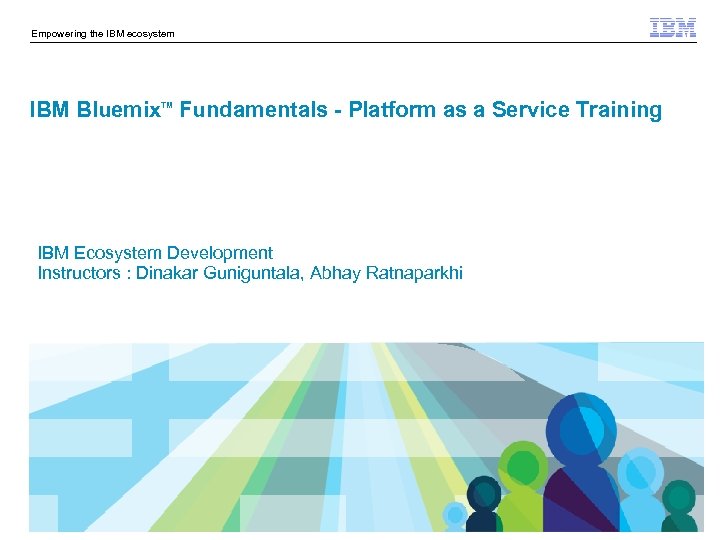 Empowering the IBM ecosystem

IBM

IBM Bluemix™ Fundamentals - Platform as a Service Training

IBM Ecosystem Development
Instructors : Dinakar Guniguntala, Abhay Ratnaparkhi